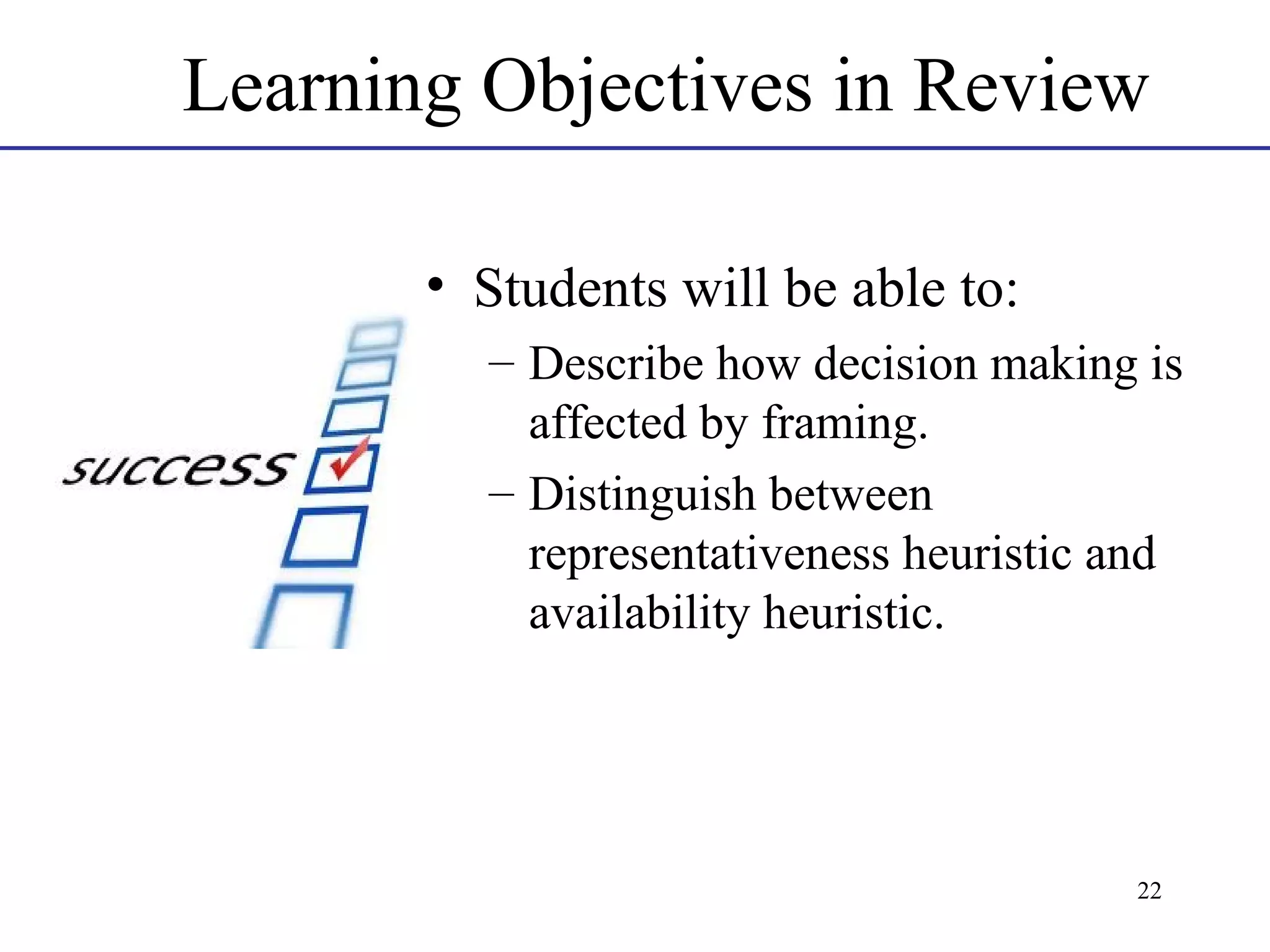 Learning Objectives in Review

success

• Students will be able to:
– Describe how decision making is affected by framing.
– Distinguish between representativeness heuristic and availability heuristic.

22